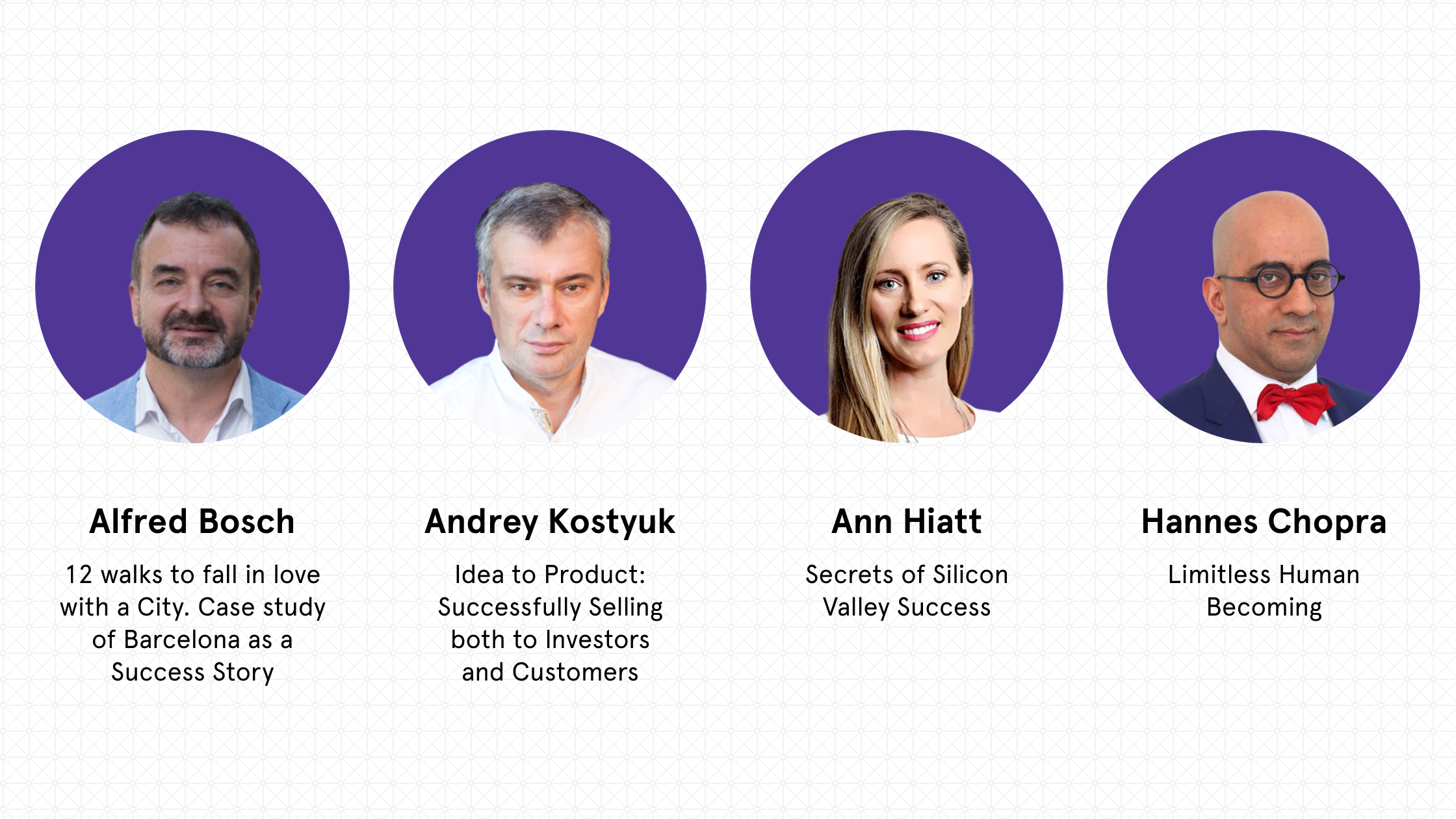 Alfred Bosch

12 walks to fall in love with a City. Case study of Barcelona as a Success Story

Andrey Kostyuk

Idea to Product: Successfully Selling both to Investors and Customers

Ann Hiatt

Secrets of Silicon Valley Success

Hannes Chopra

Limitless Human Becoming